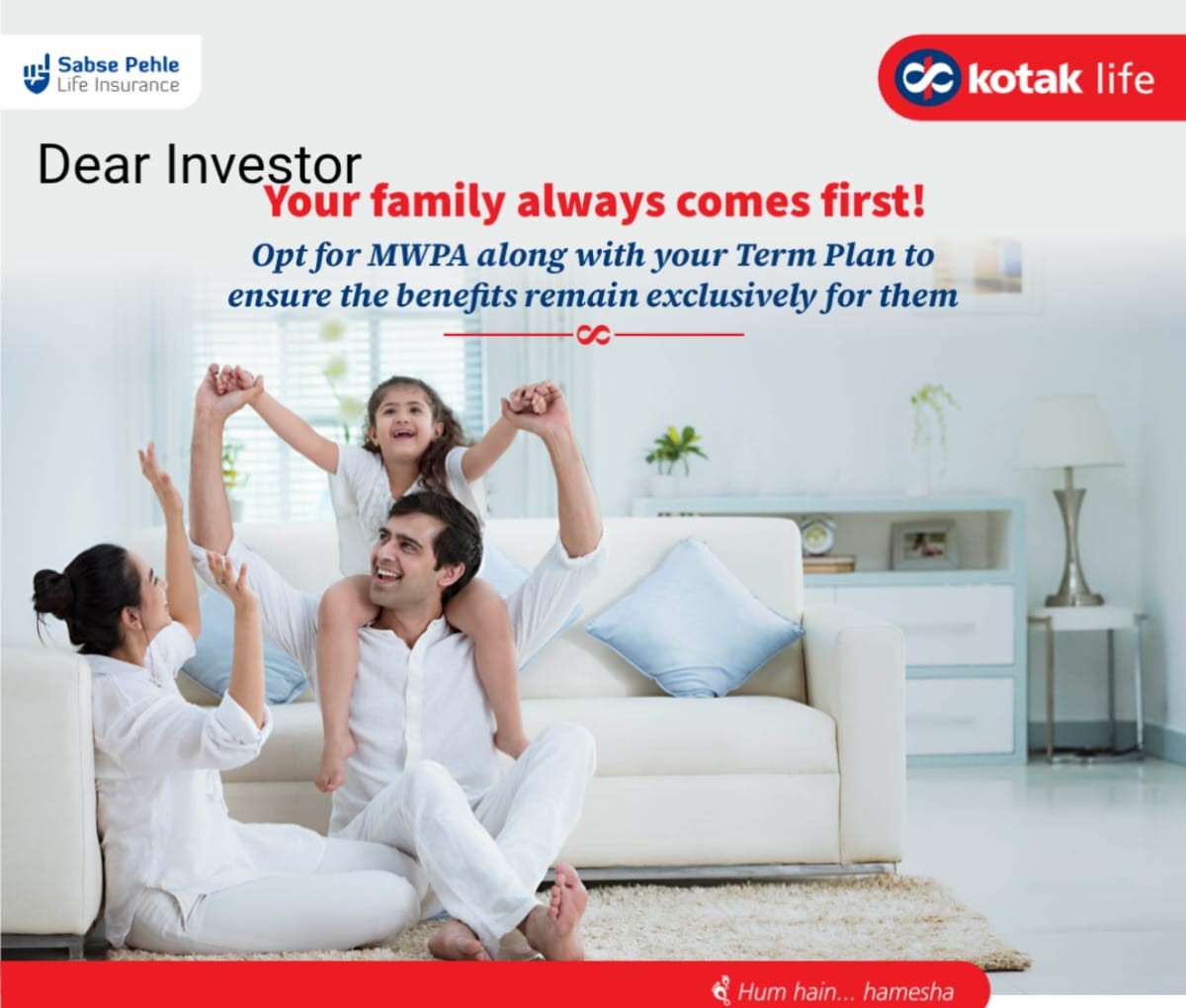 Sabse Pehle
Life Insurance

kotak life

Dear Investor

Your family always comes first!

Opt for MWPA along with your Term Plan to ensure the benefits remain exclusively for them

Hum hain... hamesha